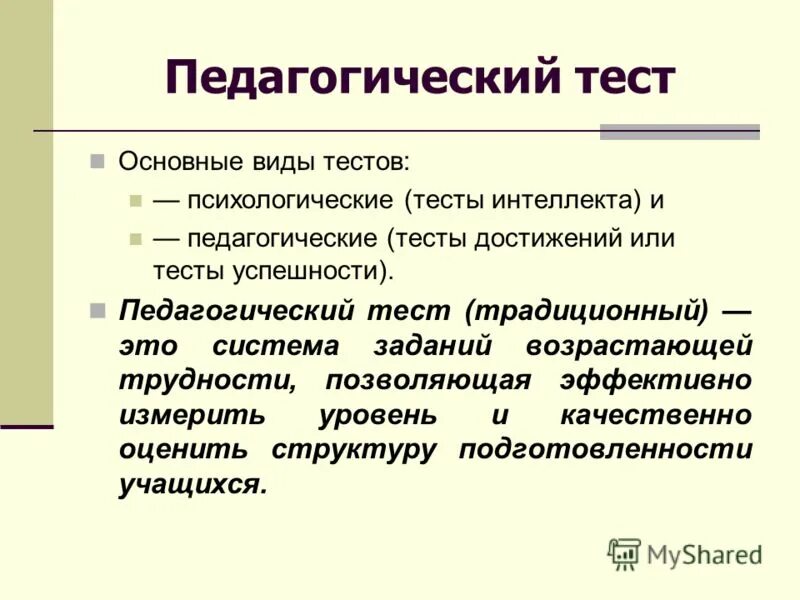 Педагогический тест

Основные виды тестов:

— психологические (тесты интеллекта) и

— педагогические (тесты достижений или тесты успешности).

Педагогический тест (традиционный) — это система заданий возрастающей трудности, позволяющая эффективно измерить уровень и качественно оценить структуру подготовленности учащихся.

MyShared